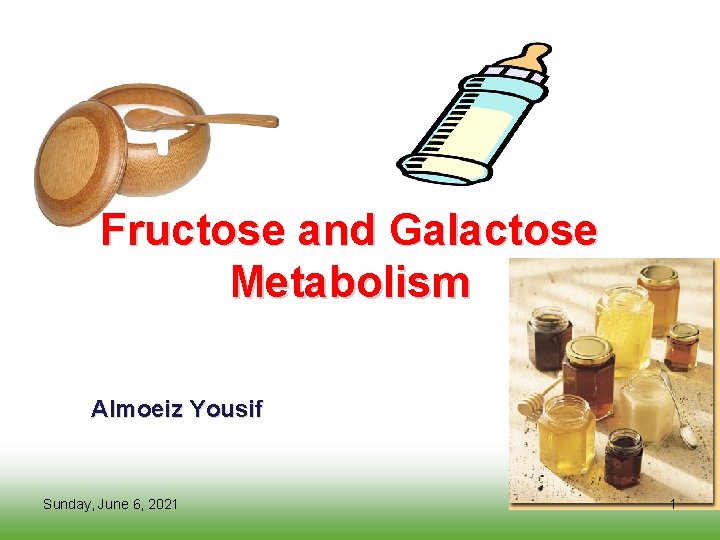 Fructose and Galactose Metabolism

Almoeiz Yousif

Sunday, June 6, 2021

1